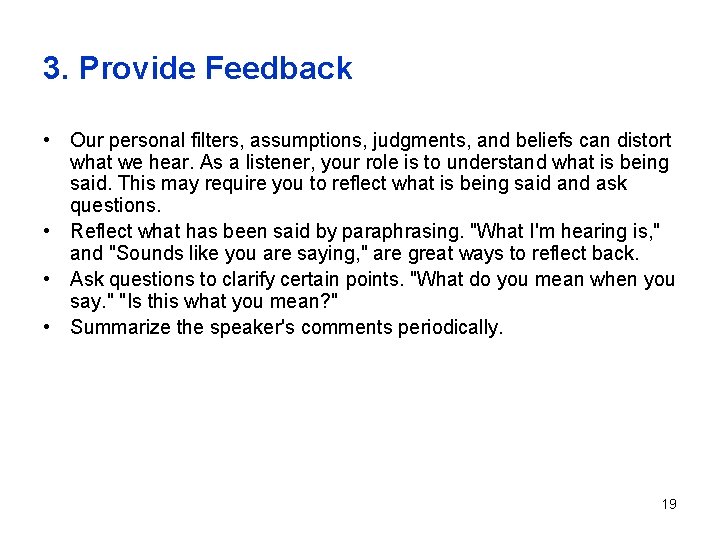 3. Provide Feedback

• Our personal filters, assumptions, judgments, and beliefs can distort what we hear. As a listener, your role is to understand what is being said. This may require you to reflect what is being said and ask questions.
• Reflect what has been said by paraphrasing. "What I'm hearing is," and "Sounds like you are saying," are great ways to reflect back.
• Ask questions to clarify certain points. "What do you mean when you say." "Is this what you mean?"
• Summarize the speaker's comments periodically.

19